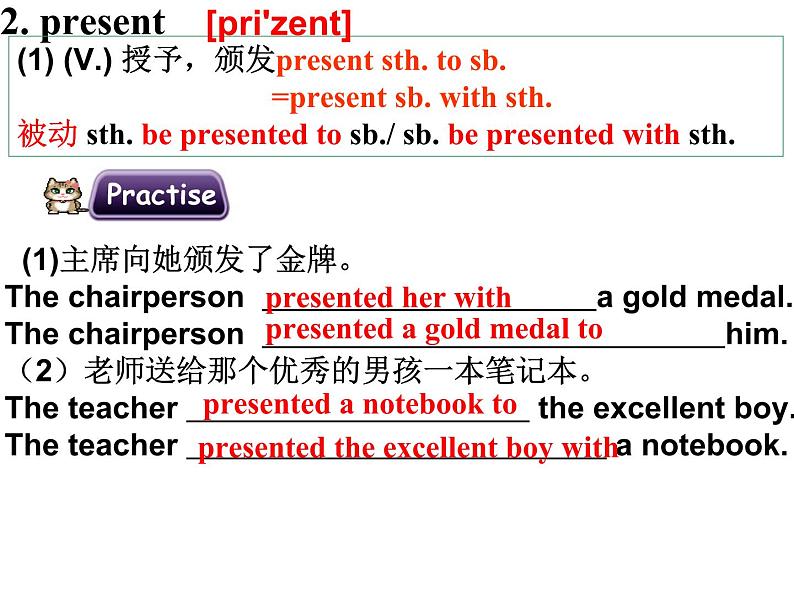 2. present [pri'zent]

(1) (V.) 授予，颁发present sth. to sb.
=present sb. with sth.
被动 sth. be presented to sb./ sb. be presented with sth.

Practise

(1)主席向她颁发了金牌。
The chairperson presented her with a gold medal.
The chairperson presented a gold medal to him.
（2）老师送给那个优秀的男孩一本笔记本。
The teacher presented a notebook to the excellent boy.
The teacher presented the excellent boy with a notebook.